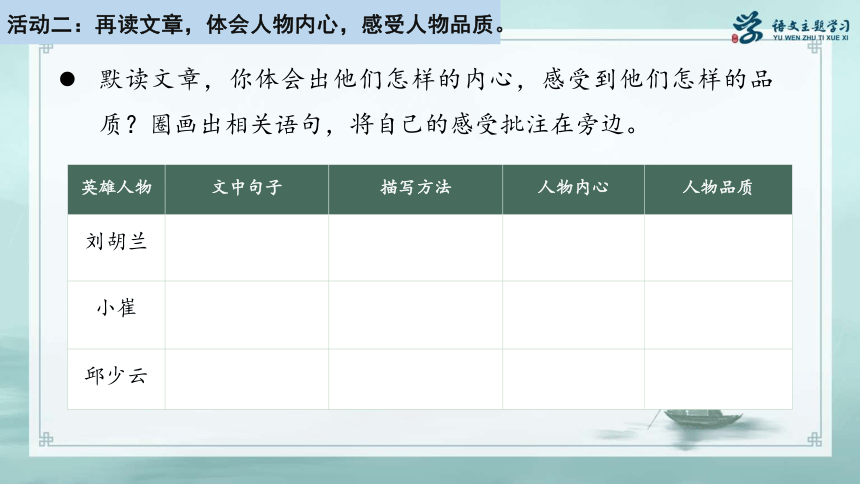 活动二：再读文章，体会人物内心，感受人物品质。

语文主题学习
YU WEN ZHU TI XUE XI

● 默读文章，你体会出他们怎样的内心，感受到他们怎样的品质？圈画出相关语句，将自己的感受批注在旁边。

| 英雄人物 | 文中句子 | 描写方法 | 人物内心 | 人物品质 |
|---|---|---|---|---|
| 刘胡兰 | | | | |
| 小崔 | | | | |
| 邱少云 | | | | |